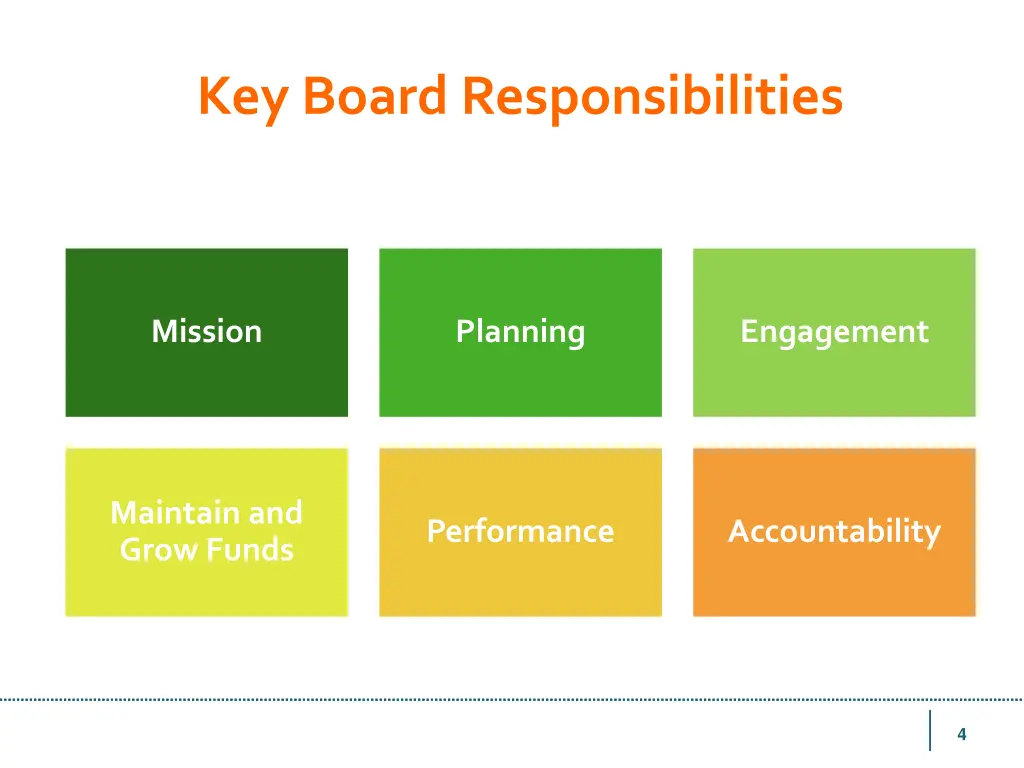 Key Board Responsibilities

Mission

Planning

Engagement

Maintain and Grow Funds

Performance

Accountability

4